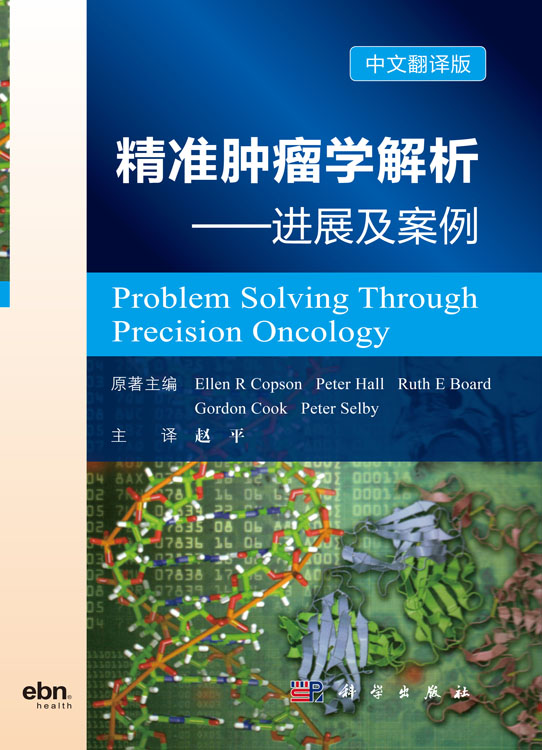 中文翻译版

精准肿瘤学解析
——进展及案例

Problem Solving Through Precision Oncology

原著主编 Ellen R Copson Peter Hall Ruth E Board Gordon Cook Peter Selby
主 译 赵 平

ebn health

科学出版社